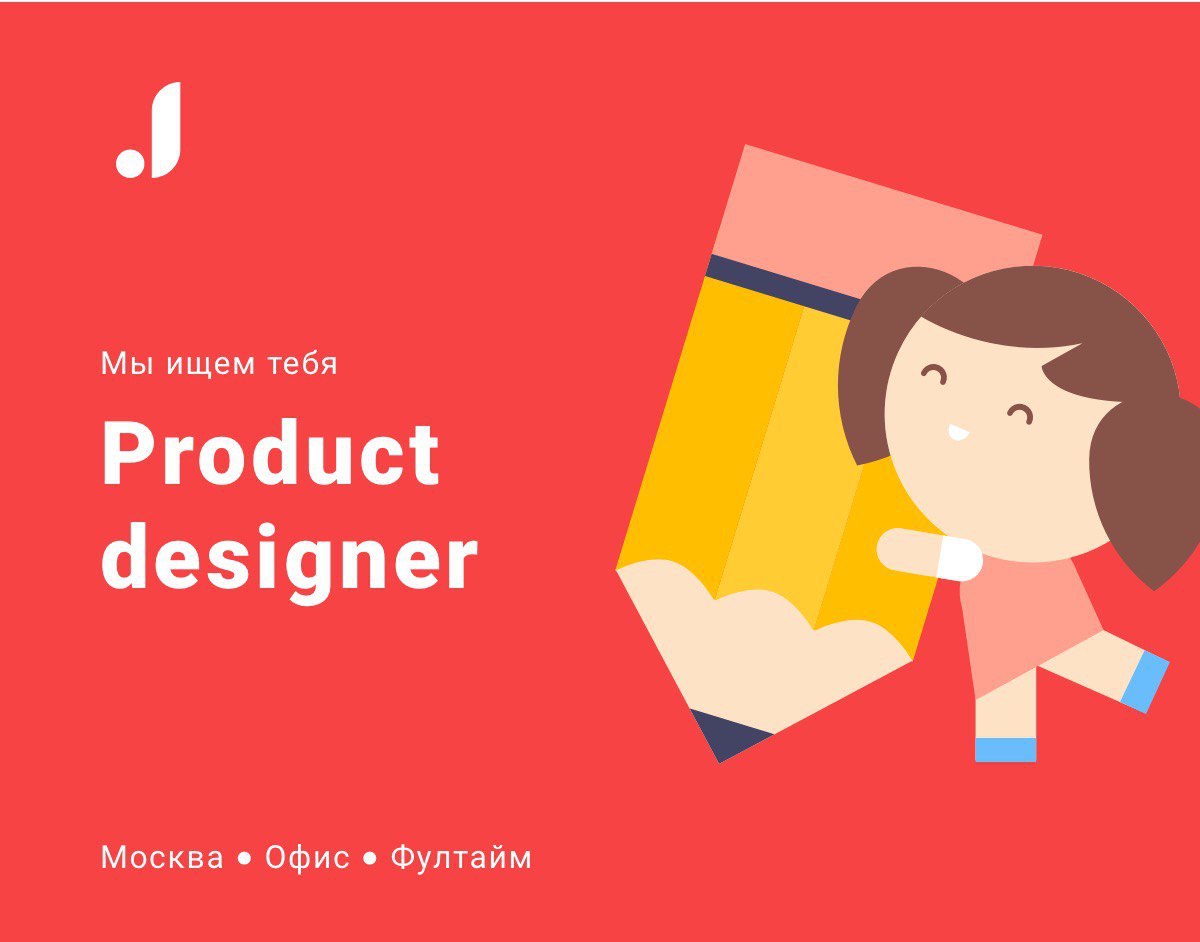 .J

Мы ищем тебя

Product designer

Москва • Офис • Фултайм